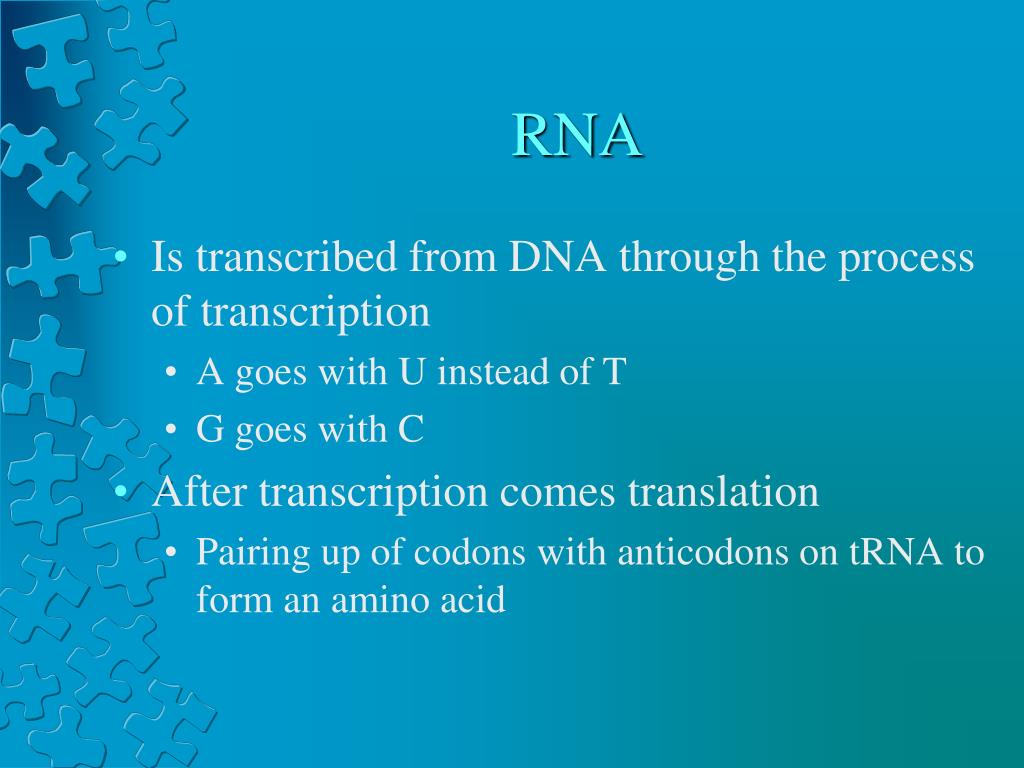 RNA

• Is transcribed from DNA through the process of transcription
  • A goes with U instead of T
  • G goes with C
• After transcription comes translation
  • Pairing up of codons with anticodons on tRNA to form an amino acid